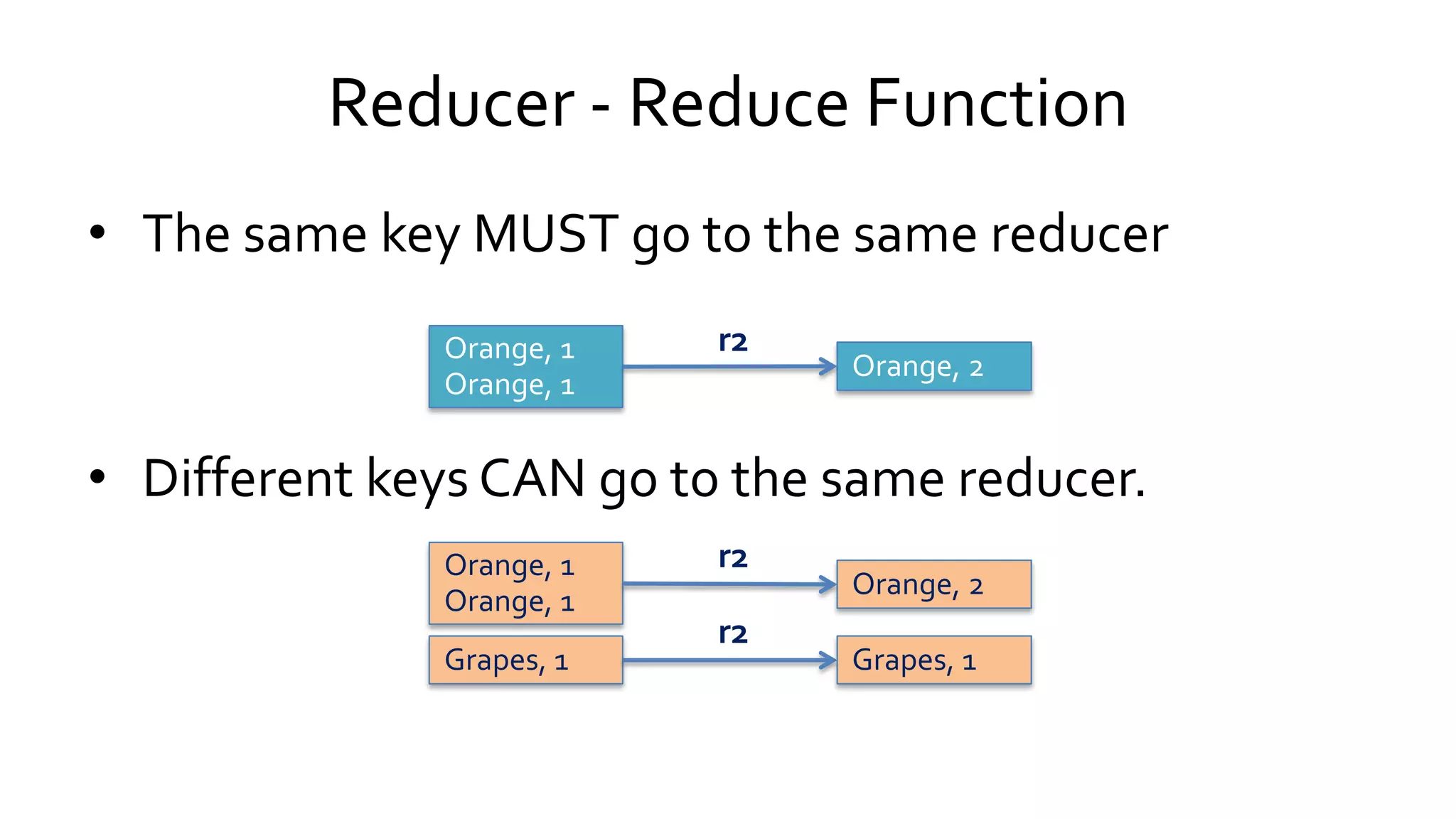 Reducer - Reduce Function

• The same key MUST go to the same reducer

Orange, 1
Orange, 1

r2

Orange, 2

• Different keys CAN go to the same reducer.

Orange, 1
Orange, 1

r2

Orange, 2

Grapes, 1

r2

Grapes, 1